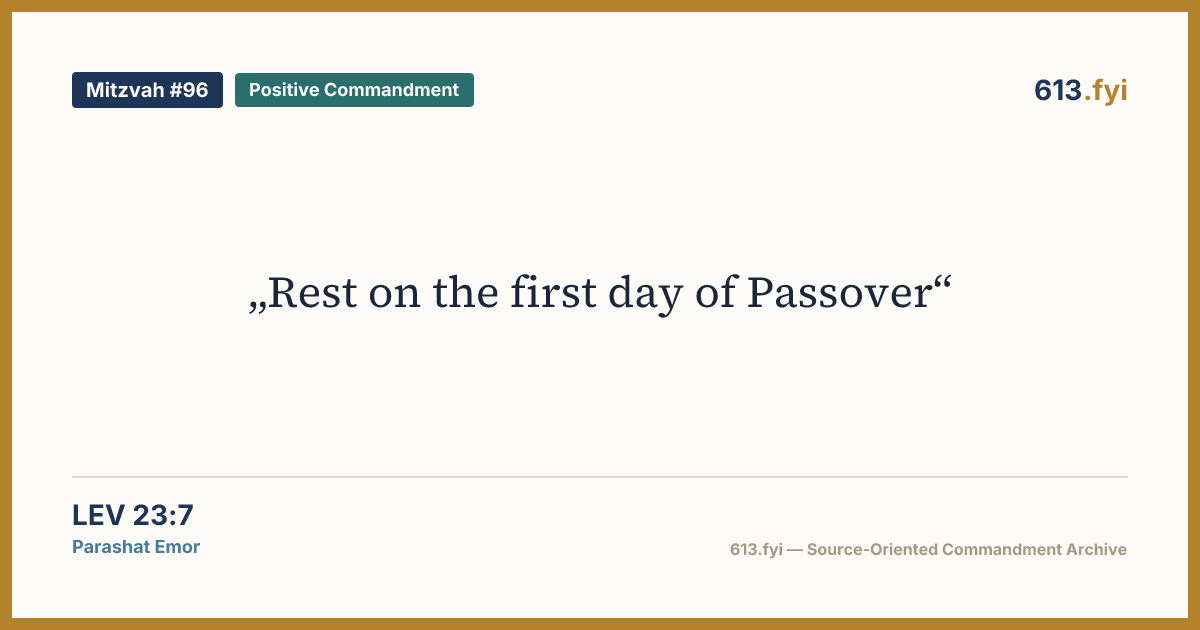 Mitzvah #96 Positive Commandment

613.fyi

„Rest on the first day of Passover“

LEV 23:7
Parashat Emor

613.fyi — Source-Oriented Commandment Archive